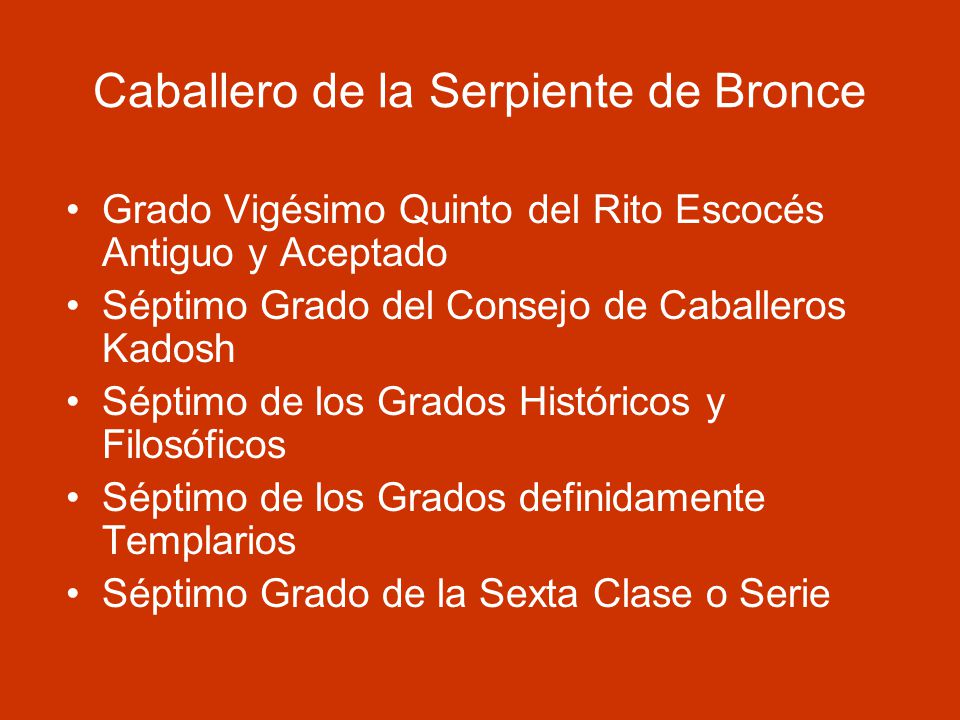 Caballero de la Serpiente de Bronce

• Grado Vigésimo Quinto del Rito Escocés Antiguo y Aceptado
• Séptimo Grado del Consejo de Caballeros Kadosh
• Séptimo de los Grados Históricos y Filosóficos
• Séptimo de los Grados definidamente Templarios
• Séptimo Grado de la Sexta Clase o Serie